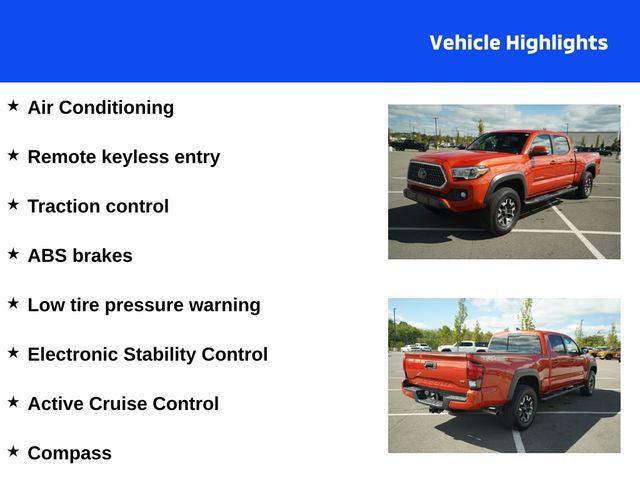 Vehicle Highlights

★ Air Conditioning

★ Remote keyless entry

★ Traction control

★ ABS brakes

★ Low tire pressure warning

★ Electronic Stability Control

★ Active Cruise Control

★ Compass